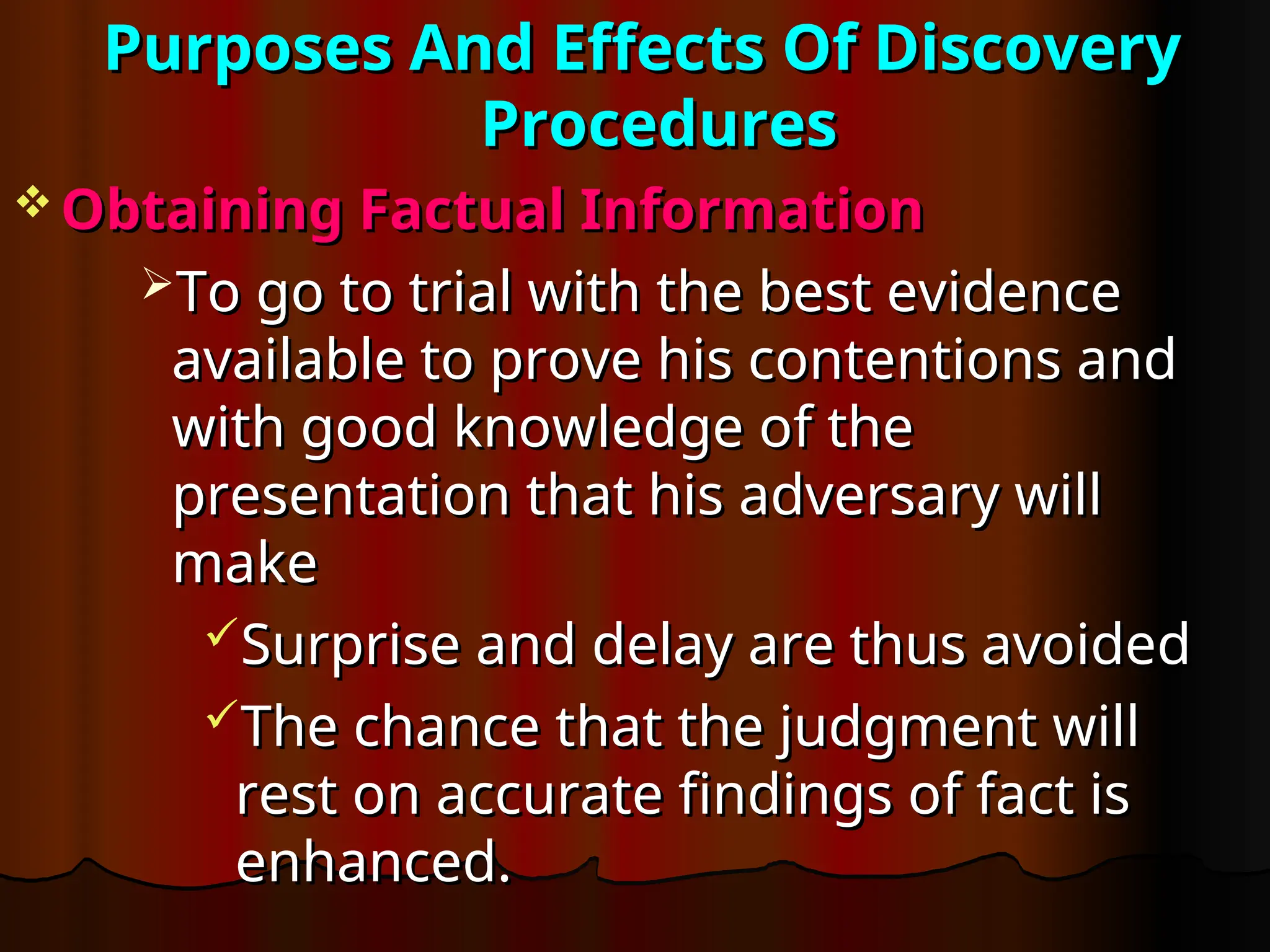 Purposes And Effects Of Discovery Procedures

❖ Obtaining Factual Information

➢ To go to trial with the best evidence available to prove his contentions and with good knowledge of the presentation that his adversary will make

✓ Surprise and delay are thus avoided

✓ The chance that the judgment will rest on accurate findings of fact is enhanced.